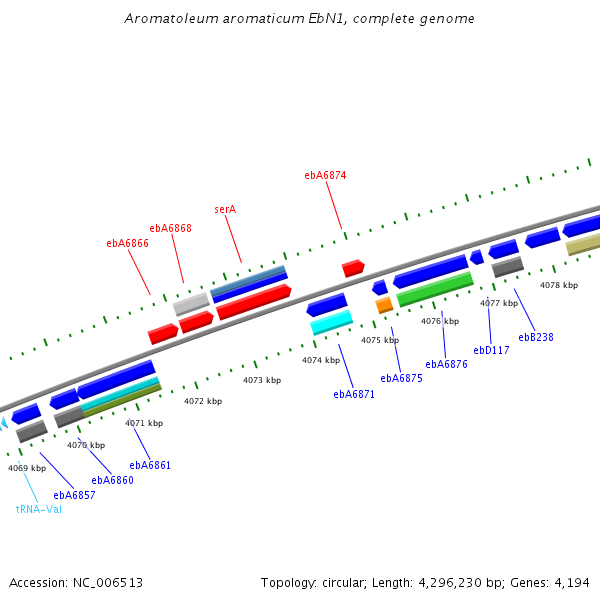 Aromatoleum aromaticum EbN1, complete genome

ebA6874

serA

ebA6868

ebA6866

4078 kbp

4077 kbp

4076 kbp

4075 kbp

4074 kbp

4073 kbp

4072 kbp

4071 kbp

4070 kbp

4069 kbp

ebB238

ebD117

ebA6876

ebA6875

ebA6871

ebA6861

ebA6860

ebA6857

tRNA-Val

Accession: NC_006513

Topology: circular; Length: 4,296,230 bp; Genes: 4,194